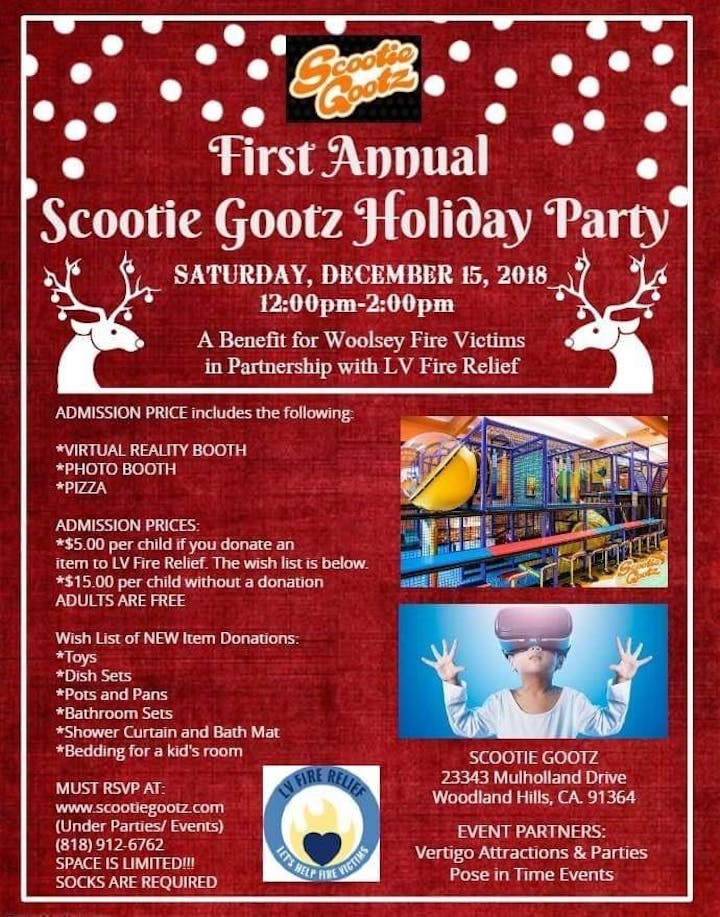 Scootie Gootz

First Annual
Scootie Gootz Holiday Party

SATURDAY, DECEMBER 15, 2018
12:00pm-2:00pm

A Benefit for Woolsey Fire Victims in Partnership with LV Fire Relief

ADMISSION PRICE includes the following:

*VIRTUAL REALITY BOOTH
*PHOTO BOOTH
*PIZZA

ADMISSION PRICES:
*$5.00 per child if you donate an item to LV Fire Relief. The wish list is below.
*$15.00 per child without a donation
ADULTS ARE FREE

Wish List of NEW Item Donations:
*Toys
*Dish Sets
*Pots and Pans
*Bathroom Sets
*Shower Curtain and Bath Mat
*Bedding for a kid's room

MUST RSVP AT:
www.scootiegootz.com
(Under Parties/ Events)
(818) 912-6762
SPACE IS LIMITED!!!
SOCKS ARE REQUIRED

LV FIRE RELIEF
LET'S HELP FIRE VICTIMS

Scootie Gootz

SCOOTIE GOOTZ
23343 Mulholland Drive
Woodland Hills, CA. 91364

EVENT PARTNERS:
Vertigo Attractions & Parties
Pose in Time Events